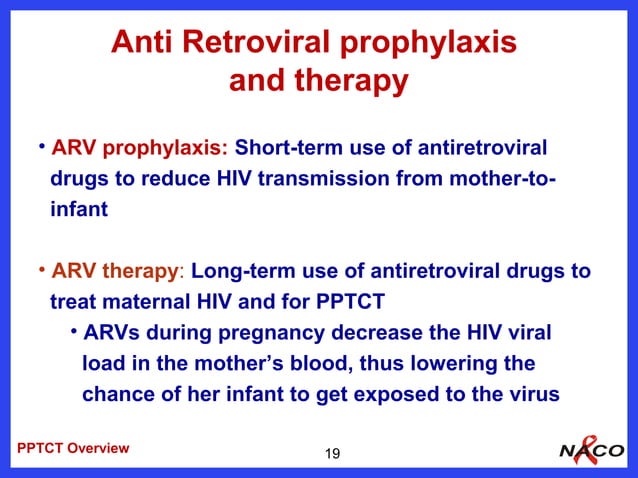 Anti Retroviral prophylaxis and therapy

• ARV prophylaxis: Short-term use of antiretroviral drugs to reduce HIV transmission from mother-to-infant

• ARV therapy: Long-term use of antiretroviral drugs to treat maternal HIV and for PPTCT

• ARVs during pregnancy decrease the HIV viral load in the mother's blood, thus lowering the chance of her infant to get exposed to the virus

PPTCT Overview

19

NACO